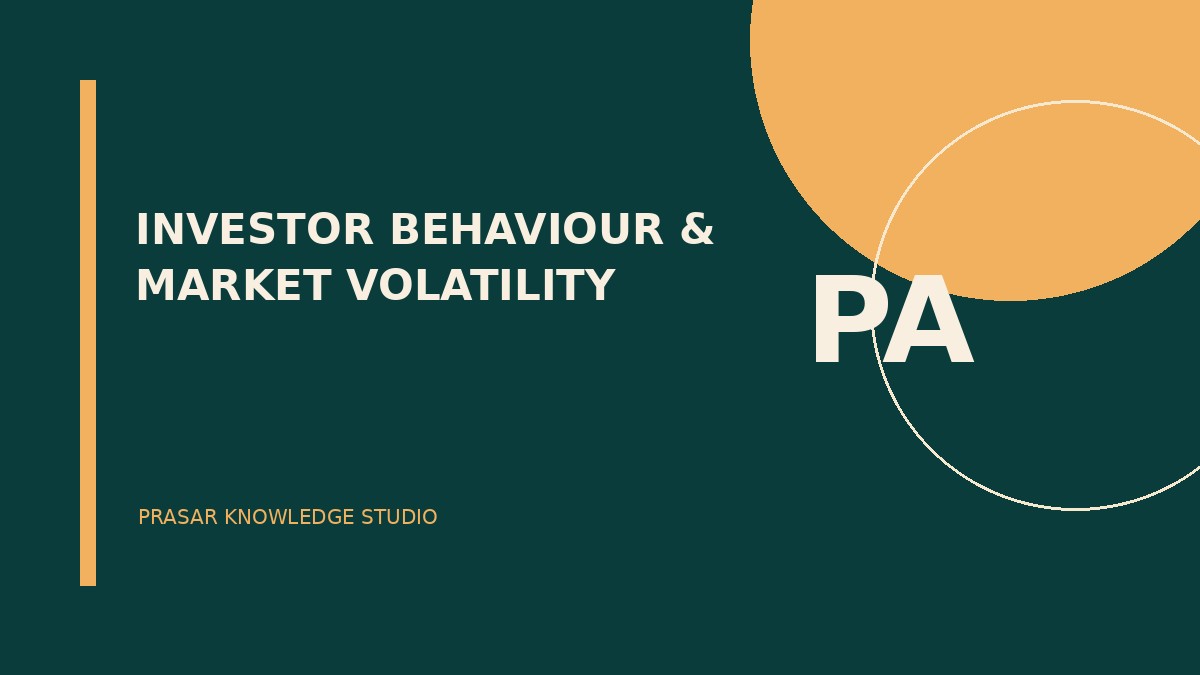 INVESTOR BEHAVIOUR & MARKET VOLATILITY

PA

PRASAR KNOWLEDGE STUDIO